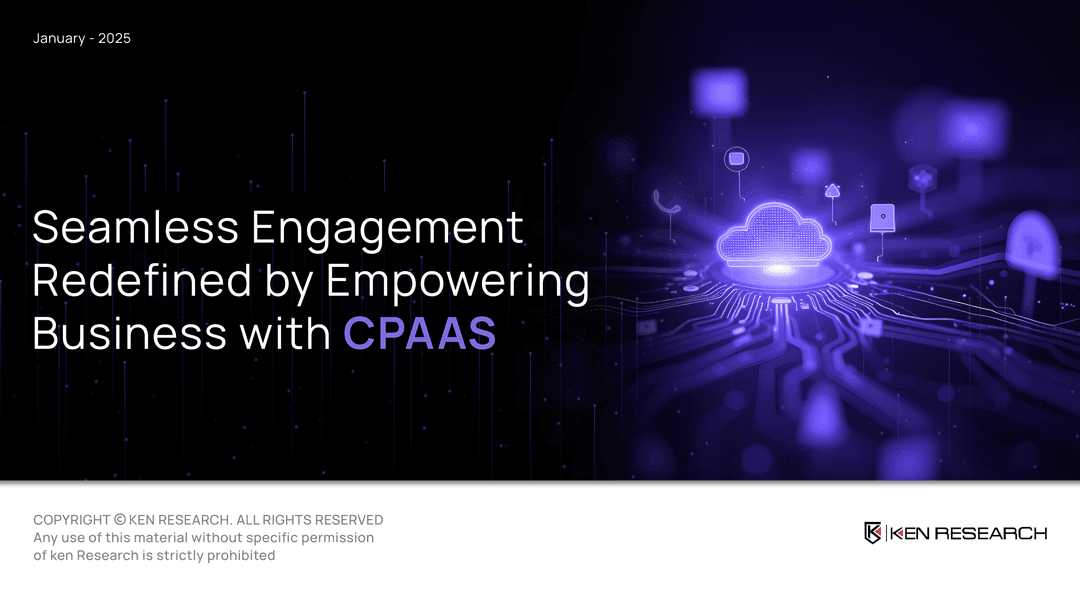 January - 2025

Seamless Engagement Redefined by Empowering Business with CPAAS

COPYRIGHT © KEN RESEARCH. ALL RIGHTS RESERVED
Any use of this material without specific permission of ken Research is strictly prohibited

KEN RESEARCH